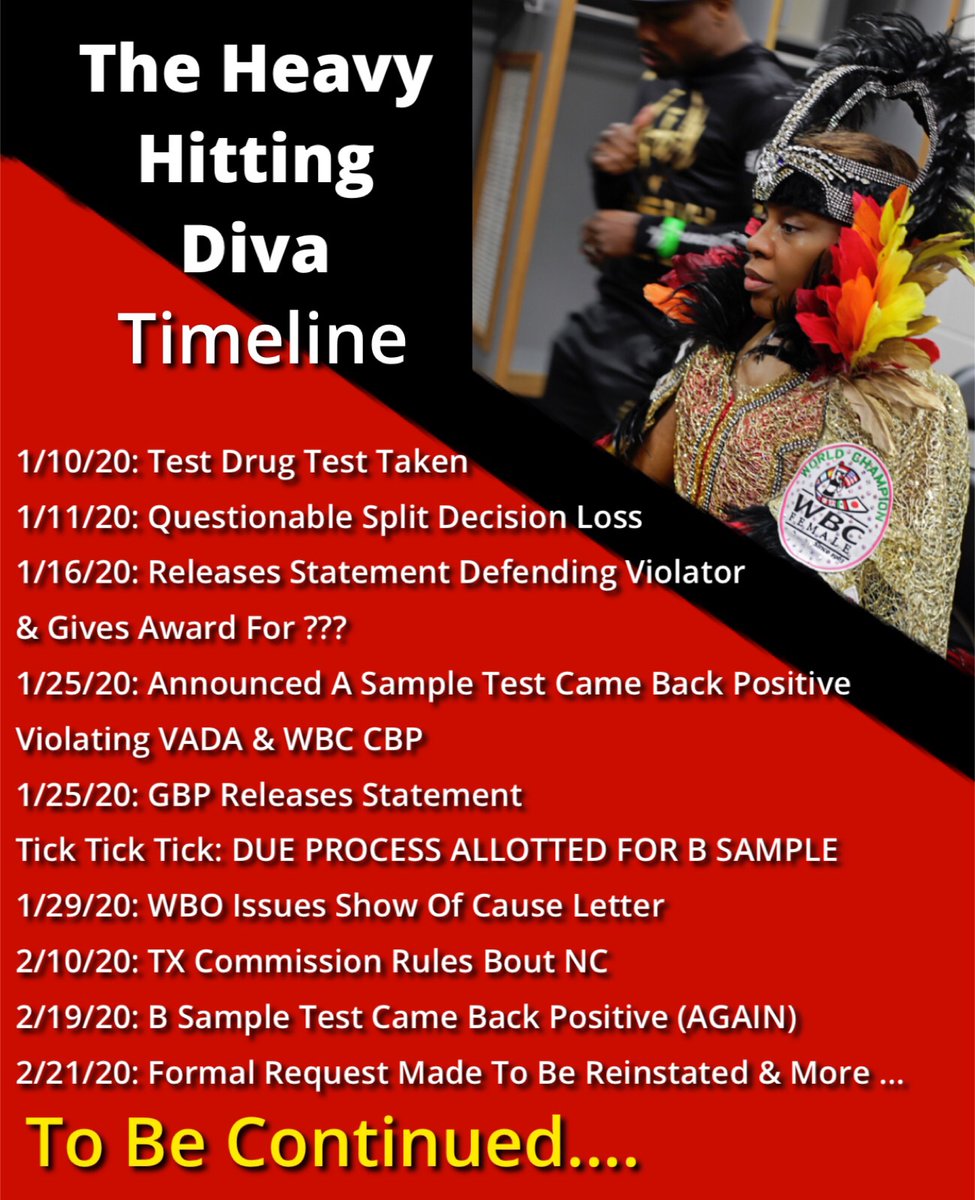 The Heavy Hitting Diva Timeline

WORLD CHAMPION
WBC
FEMALE

1/10/20: Test Drug Test Taken
1/11/20: Questionable Split Decision Loss
1/16/20: Releases Statement Defending Violator & Gives Award For ???
1/25/20: Announced A Sample Test Came Back Positive Violating VADA & WBC CBP
1/25/20: GBP Releases Statement
Tick Tick Tick: DUE PROCESS ALLOTTED FOR B SAMPLE
1/29/20: WBO Issues Show Of Cause Letter
2/10/20: TX Commission Rules Bout NC
2/19/20: B Sample Test Came Back Positive (AGAIN)
2/21/20: Formal Request Made To Be Reinstated & More ...

To Be Continued....